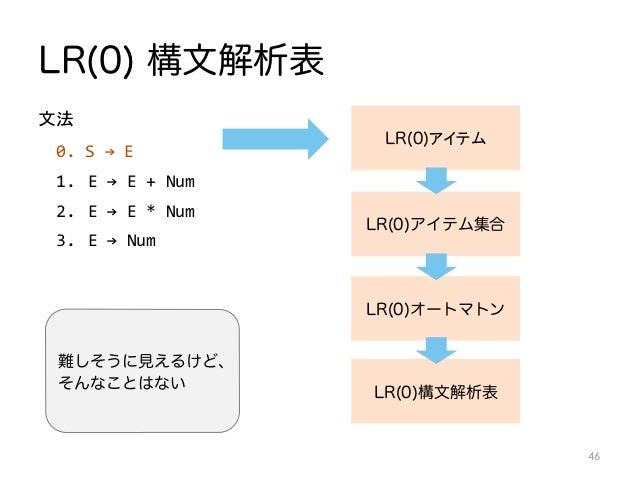 LR(0) 構文解析表

文法

0. S → E
1. E → E + Num
2. E → E * Num
3. E → Num

難しそうに見えるけど、そんなことはない

LR(0)アイテム

LR(0)アイテム集合

LR(0)オートマトン

LR(0)構文解析表

46